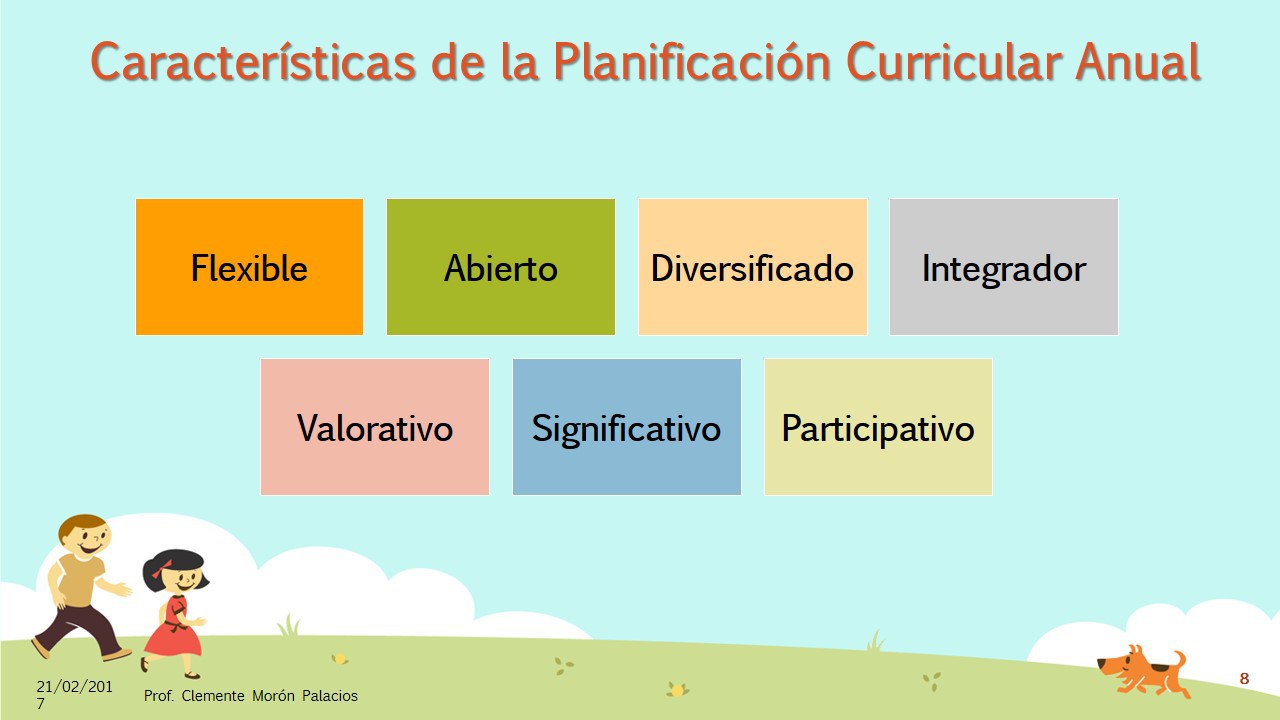 Características de la Planificación Curricular Anual

Flexible

Abierto

Diversificado

Integrador

Valorativo

Significativo

Participativo

21/02/2017

Prof. Clemente Morón Palacios

8